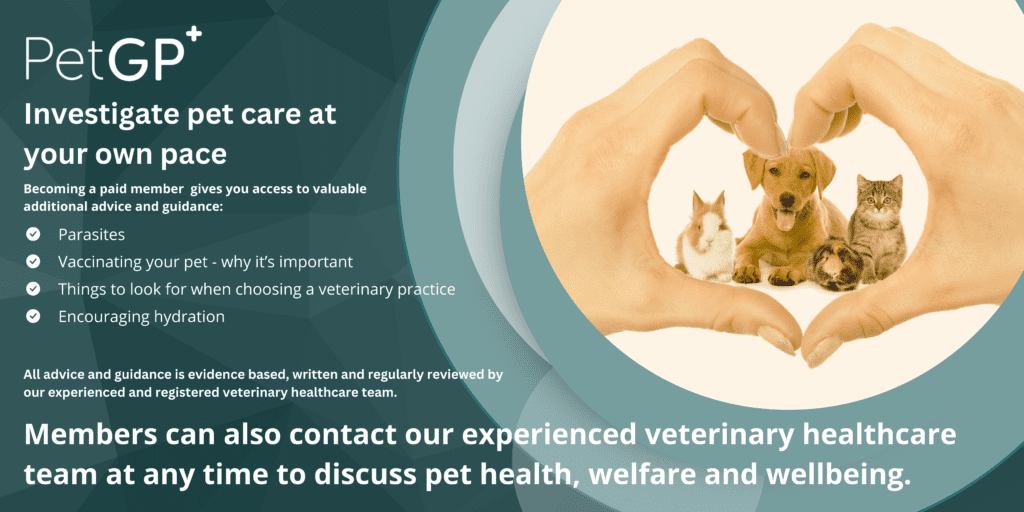 PetGP+

Investigate pet care at your own pace

Becoming a paid member  gives you access to valuable additional advice and guidance:

Parasites
Vaccinating your pet - why it's important
Things to look for when choosing a veterinary practice
Encouraging hydration

All advice and guidance is evidence based, written and regularly reviewed by our experienced and registered veterinary healthcare team.

Members can also contact our experienced veterinary healthcare team at any time to discuss pet health, welfare and wellbeing.